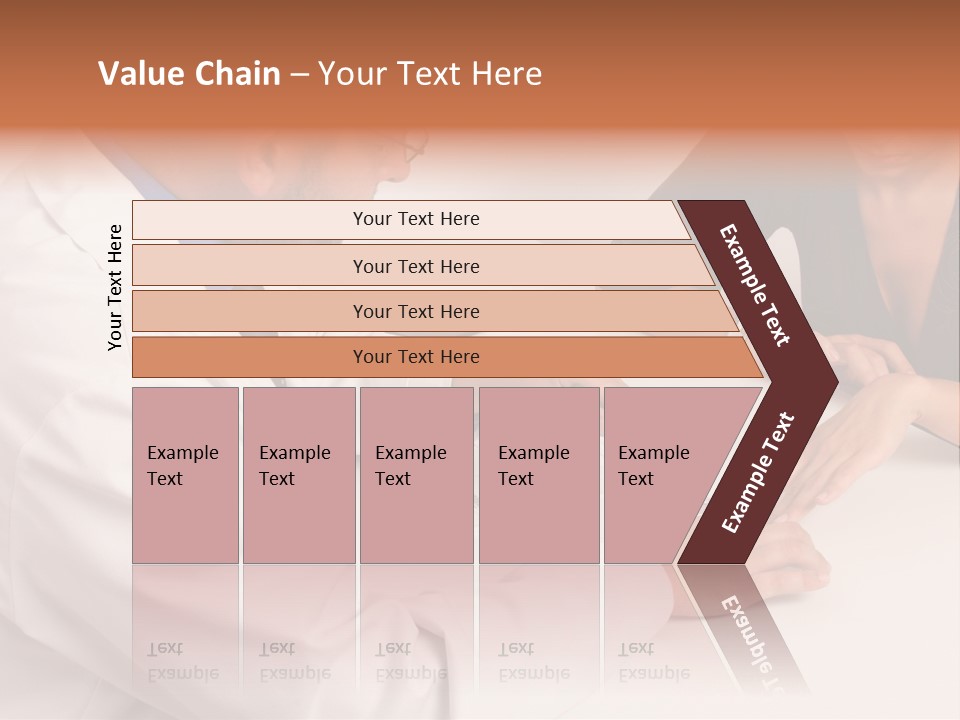 Value Chain – Your Text Here

Your Text Here

Your Text Here

Your Text Here

Your Text Here

Your Text Here

Example Text

Example Text

Example Text

Example Text

Example Text

Example Text

Example Text